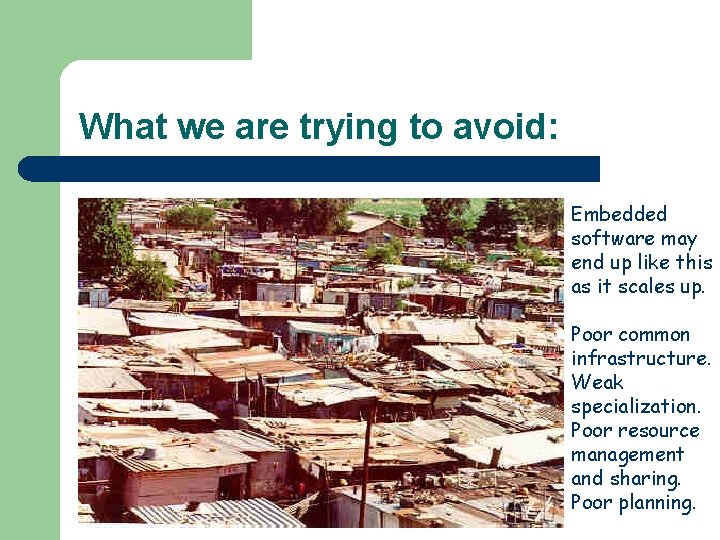 What we are trying to avoid:

Embedded software may end up like this as it scales up.

Poor common infrastructure. Weak specialization. Poor resource management and sharing. Poor planning.